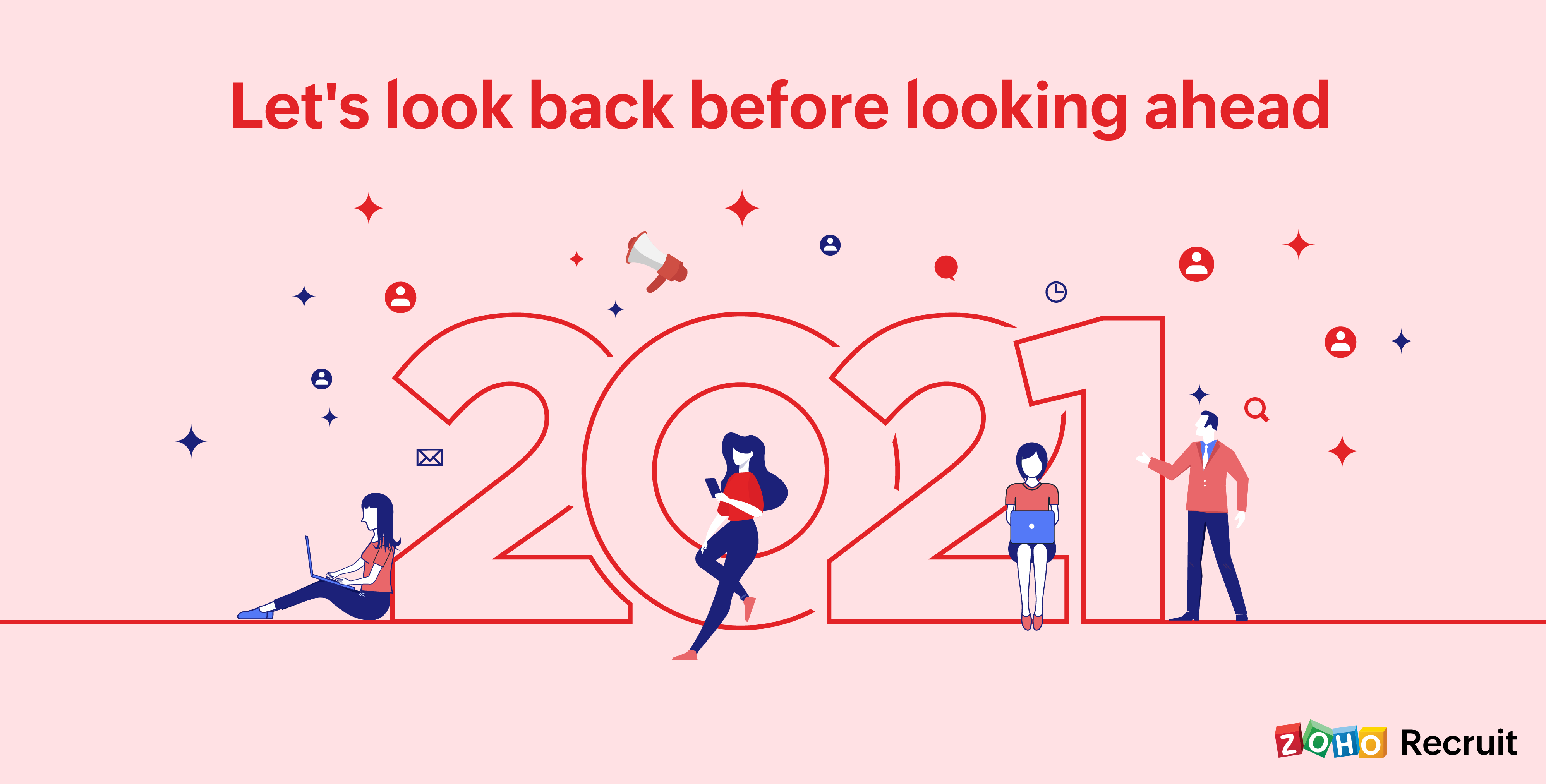 Let's look back before looking ahead

2021

ZOHO Recruit